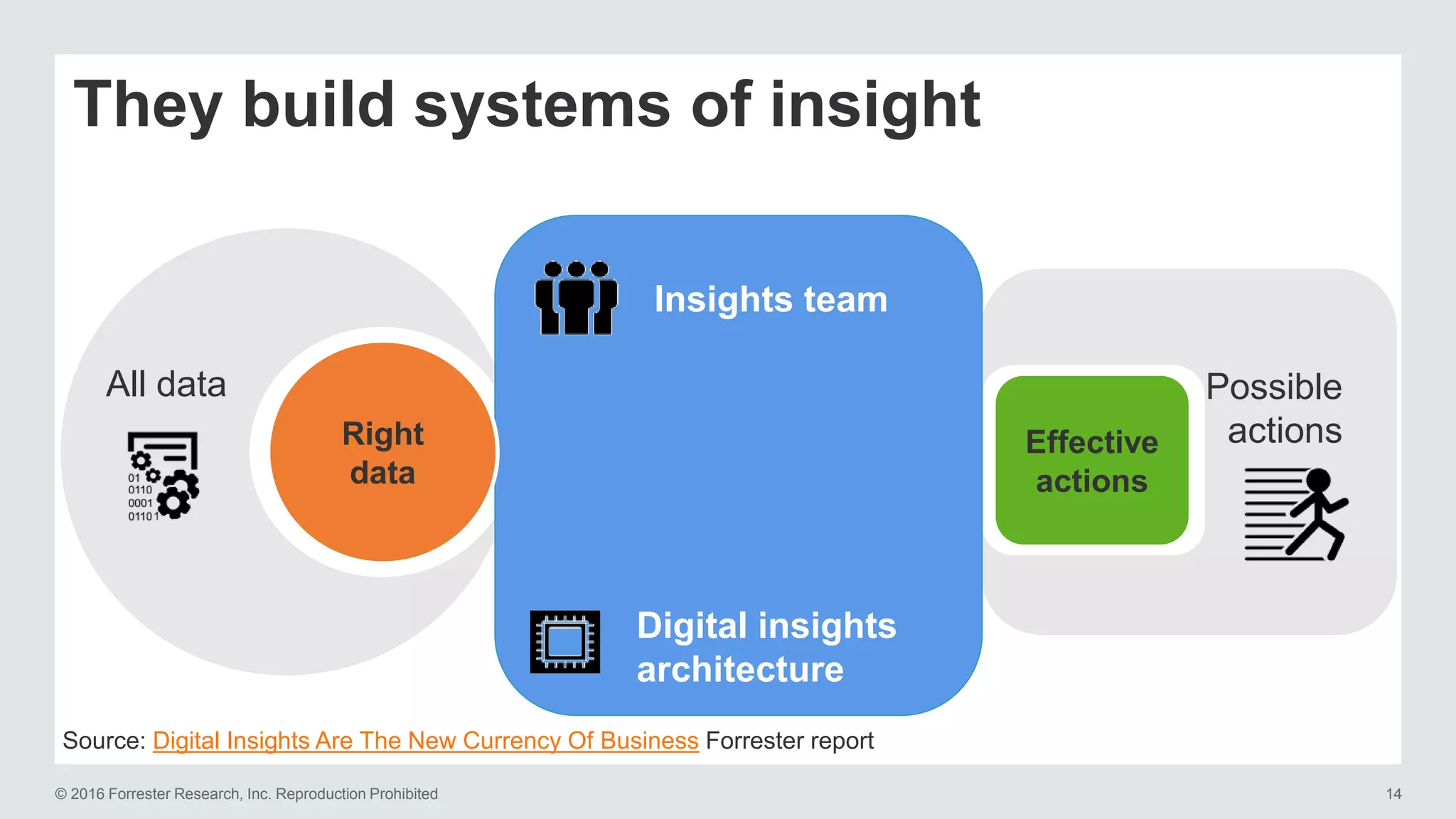 They build systems of insight

All data

01
0110
0001
01101

Right data

Insights team

Digital insights architecture

Effective actions

Possible actions

Source: Digital Insights Are The New Currency Of Business Forrester report

© 2016 Forrester Research, Inc. Reproduction Prohibited

14